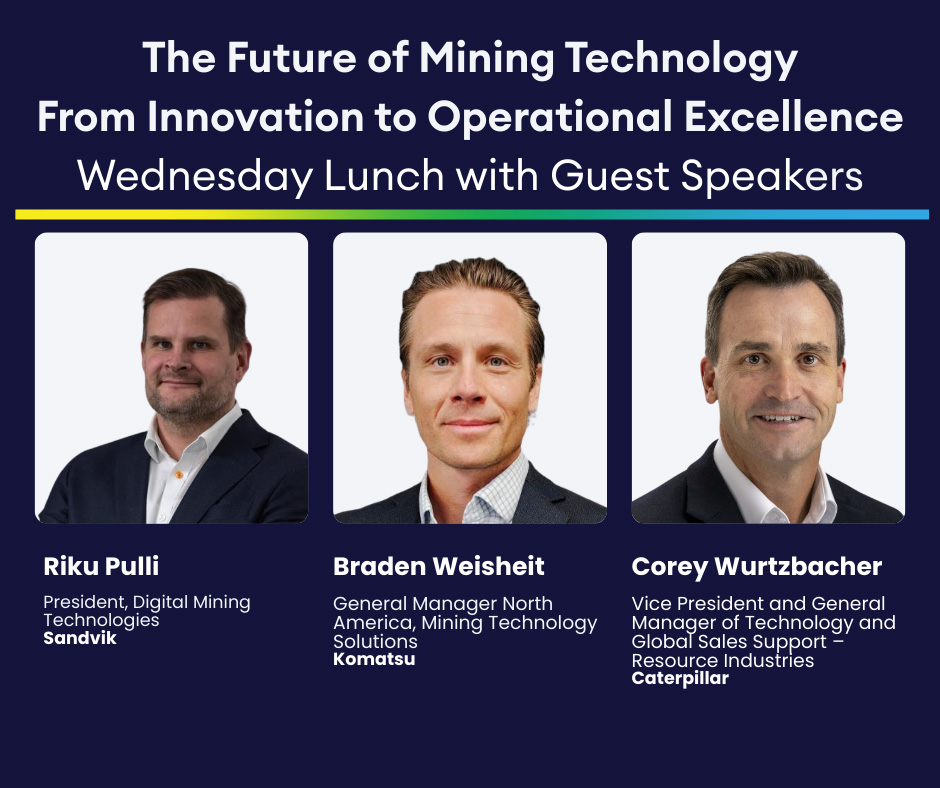 The Future of Mining Technology
From Innovation to Operational Excellence
Wednesday Lunch with Guest Speakers

Riku Pulli
President, Digital Mining Technologies
Sandvik

Braden Weisheit
General Manager North America, Mining Technology Solutions
Komatsu

Corey Wurtzbacher
Vice President and General Manager of Technology and Global Sales Support – Resource Industries
Caterpillar